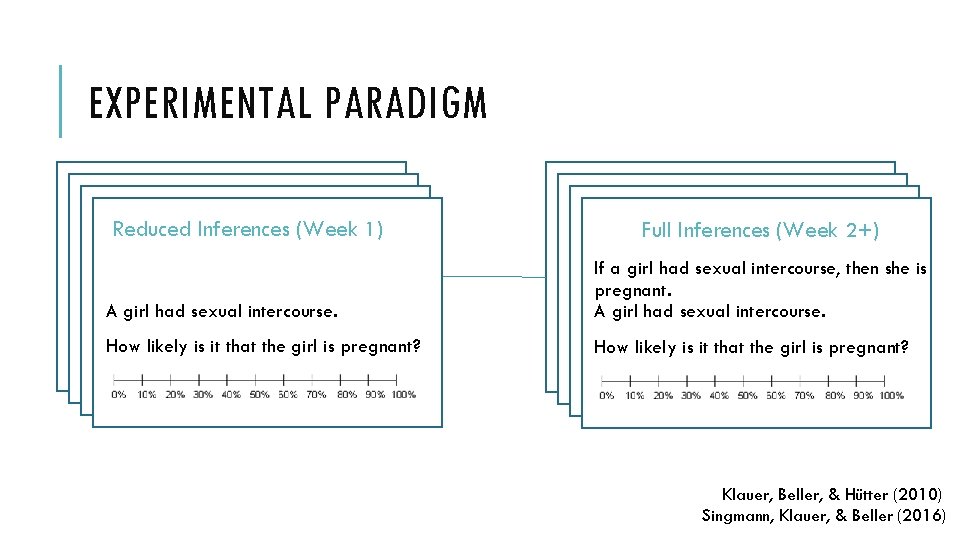 EXPERIMENTAL PARADIGM

Reduced Inferences (Week 1)

A girl had sexual intercourse.

How likely is it that the girl is pregnant?

0% 10% 20% 30% 40% 50% 60% 70% 80% 90% 100%

Full Inferences (Week 2+)

If a girl had sexual intercourse, then she is pregnant.
A girl had sexual intercourse.

How likely is it that the girl is pregnant?

0% 10% 20% 30% 40% 50% 60% 70% 80% 90% 100%

Klauer, Beller, & Hütter (2010)
Singmann, Klauer, & Beller (2016)